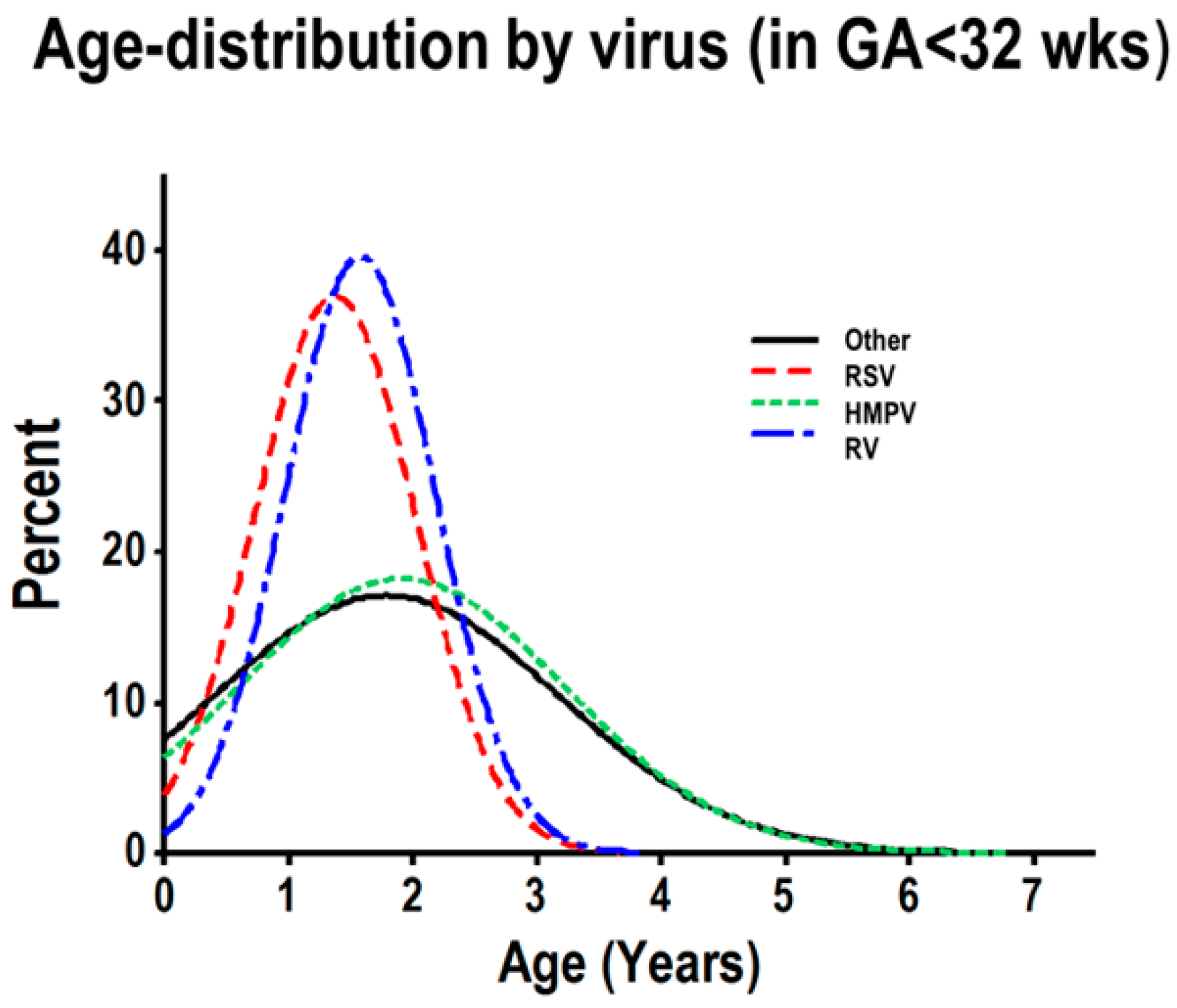 Age-distribution by virus (in GA<32 wks)

Percent

40
30
20
10
0

Other
RSV
HMPV
RV

0 1 2 3 4 5 6 7

Age (Years)